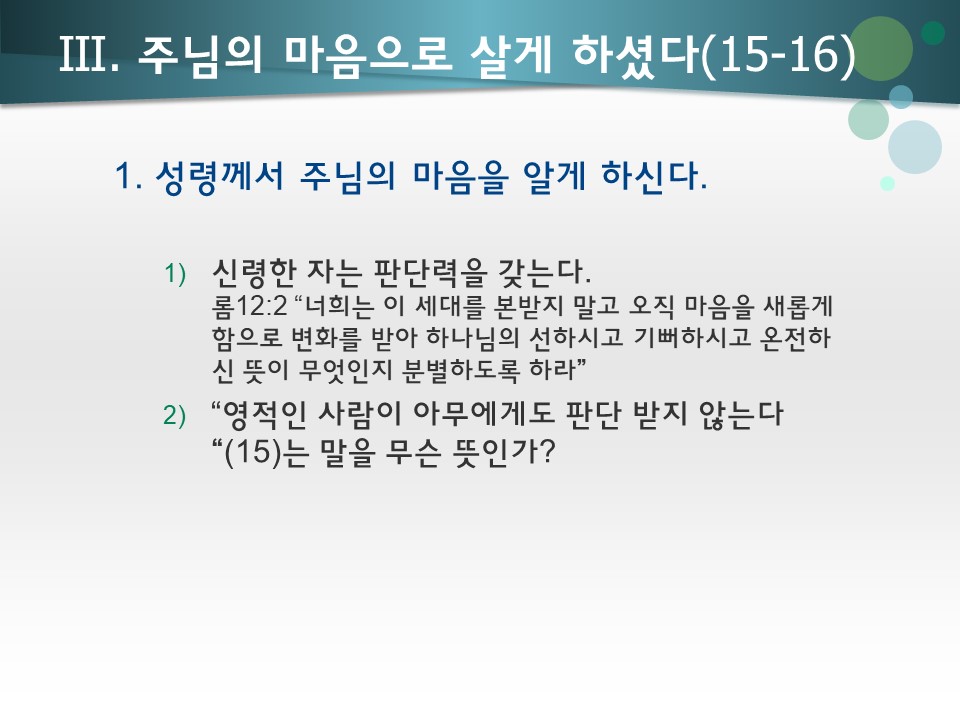 III. 주님의 마음으로 살게 하셨다(15-16)

1. 성령께서 주님의 마음을 알게 하신다.

1) 신령한 자는 판단력을 갖는다.
롬12:2 “너희는 이 세대를 본받지 말고 오직 마음을 새롭게 함으로 변화를 받아 하나님의 선하시고 기뻐하시고 온전하신 뜻이 무엇인지 분별하도록 하라”

2) “영적인 사람이 아무에게도 판단 받지 않는다 “(15)는 말을 무슨 뜻인가?